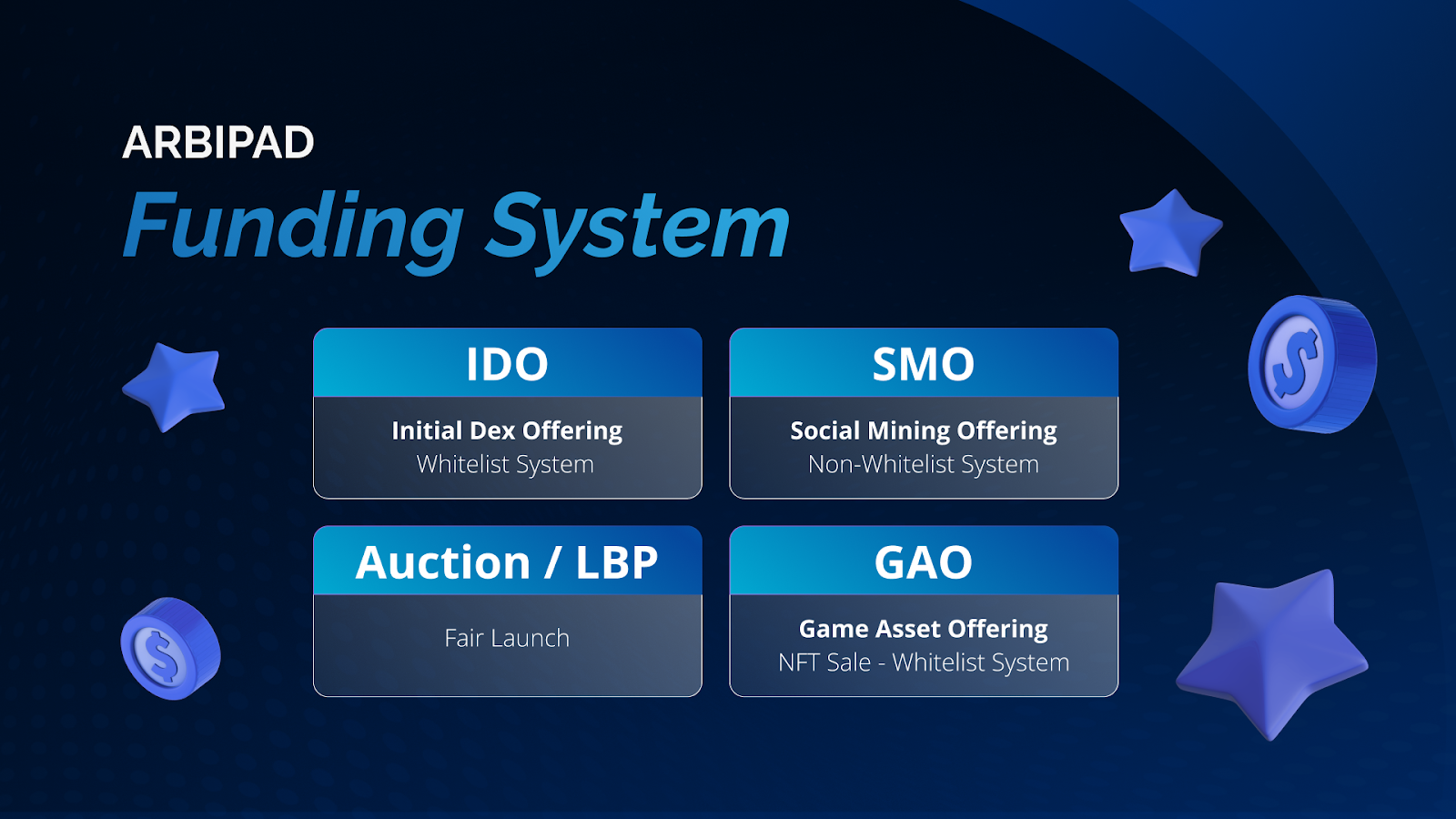 ARBIPAD
Funding System

IDO
Initial Dex Offering
Whitelist System

SMO
Social Mining Offering
Non-Whitelist System

Auction / LBP
Fair Launch

GAO
Game Asset Offering
NFT Sale - Whitelist System